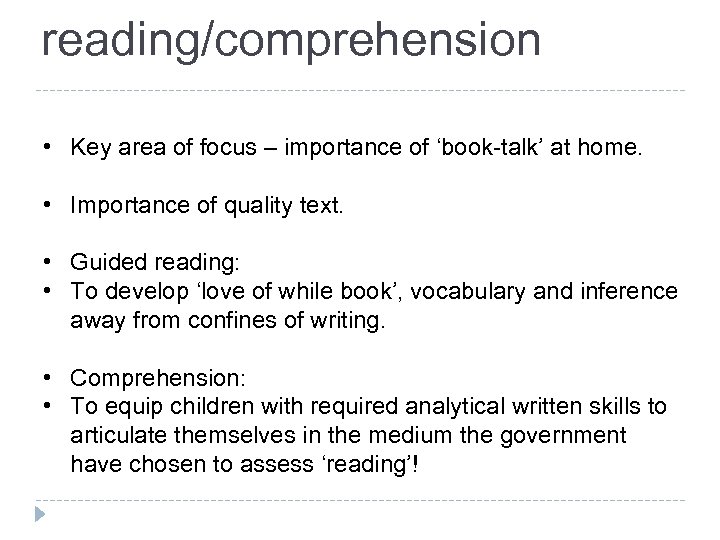 reading/comprehension

• Key area of focus – importance of ‘book-talk’ at home.

• Importance of quality text.

• Guided reading:
• To develop ‘love of while book’, vocabulary and inference away from confines of writing.

• Comprehension:
• To equip children with required analytical written skills to articulate themselves in the medium the government have chosen to assess ‘reading’!